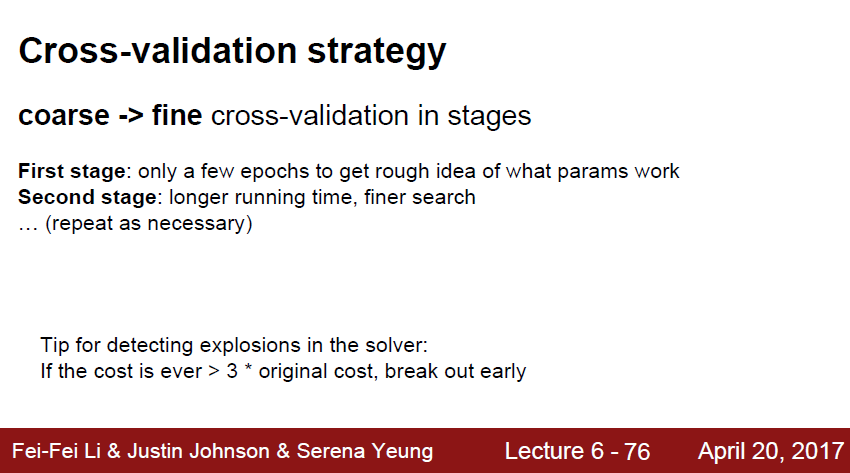 Cross-validation strategy

coarse -> fine cross-validation in stages

First stage: only a few epochs to get rough idea of what params work
Second stage: longer running time, finer search
… (repeat as necessary)

Tip for detecting explosions in the solver:
If the cost is ever > 3 * original cost, break out early

Fei-Fei Li & Justin Johnson & Serena Yeung    Lecture 6 - 76    April 20, 2017